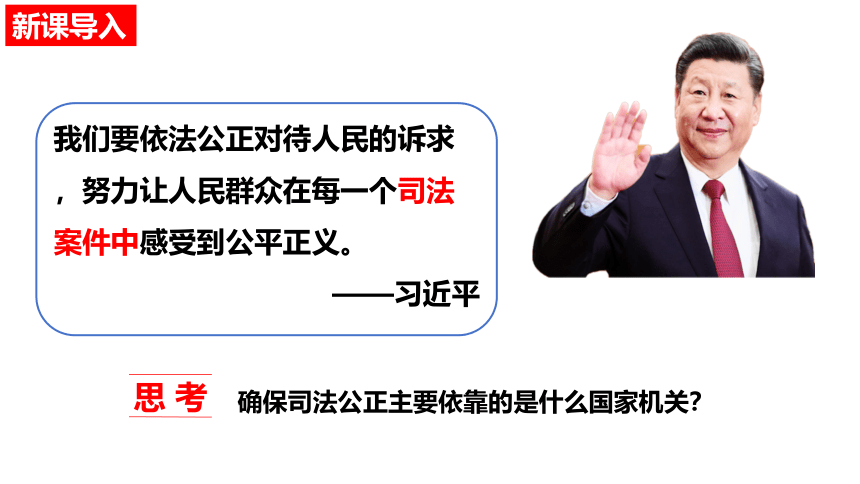 新课导入

我们要依法公正对待人民的诉求，努力让人民群众在每一个司法案件中感受到公平正义。

——习近平

思 考　确保司法公正主要依靠的是什么国家机关?